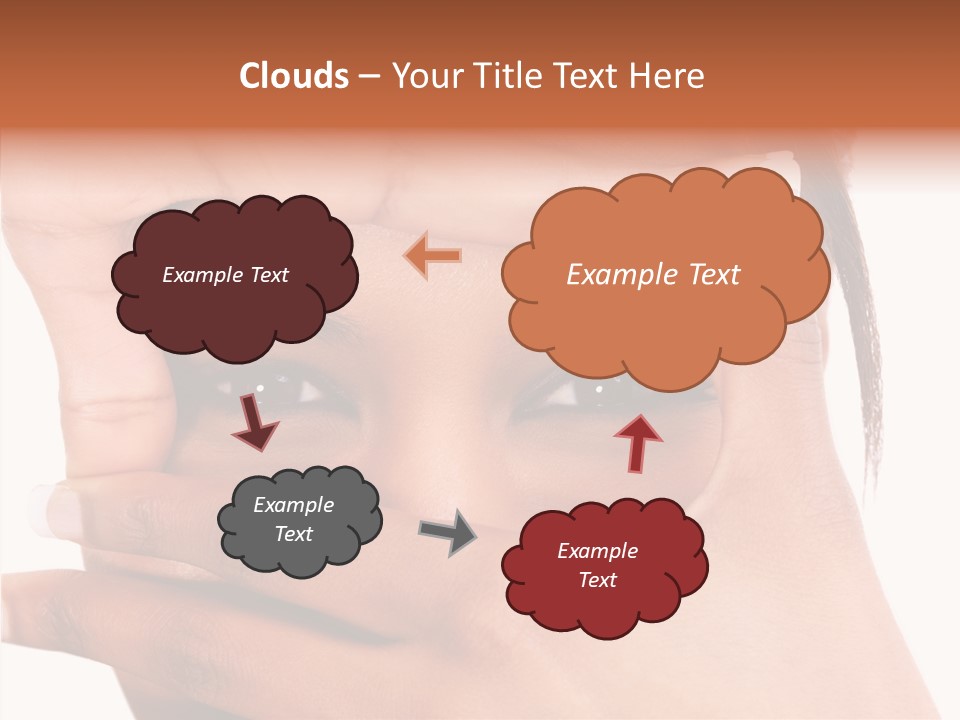 Clouds – Your Title Text Here

Example Text

Example Text

Example Text

Example Text